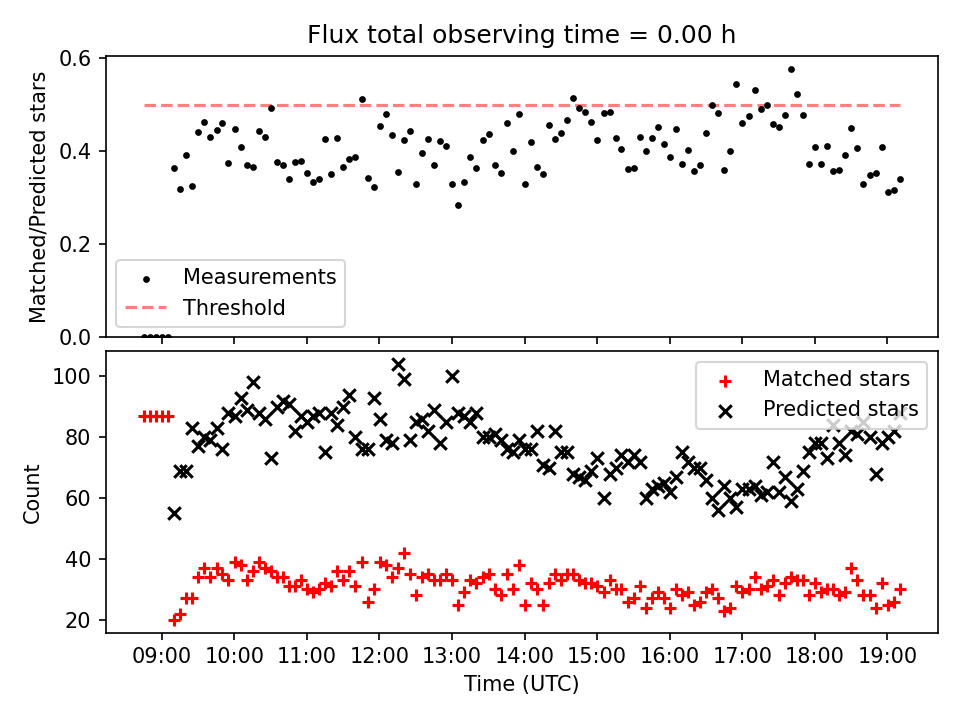 Flux total observing time = 0.00 h

Matched/Predicted stars

0.6
0.4
0.2
0.0

Measurements
Threshold

Count

100
80
60
40
20

Matched stars
Predicted stars

09:00 10:00 11:00 12:00 13:00 14:00 15:00 16:00 17:00 18:00 19:00

Time (UTC)